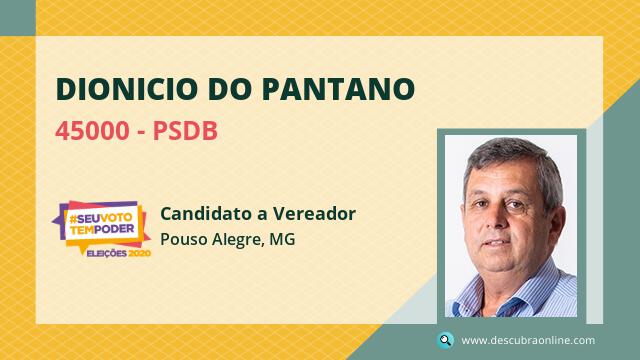 DIONICIO DO PANTANO
45000 - PSDB

#SEUVOTO TEMPODER
ELEIÇÕES 2020

Candidato a Vereador
Pouso Alegre, MG

www.descubraonline.com